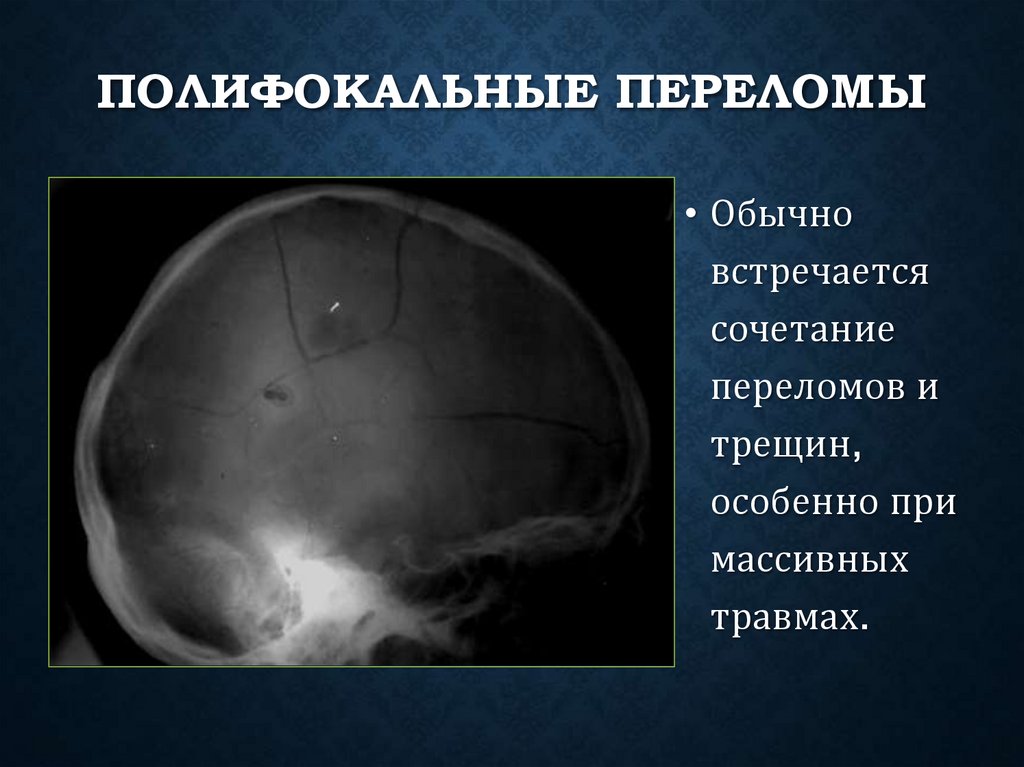 ПОЛИФОКАЛЬНЫЕ ПЕРЕЛОМЫ

• Обычно встречается сочетание переломов и трещин, особенно при массивных травмах.